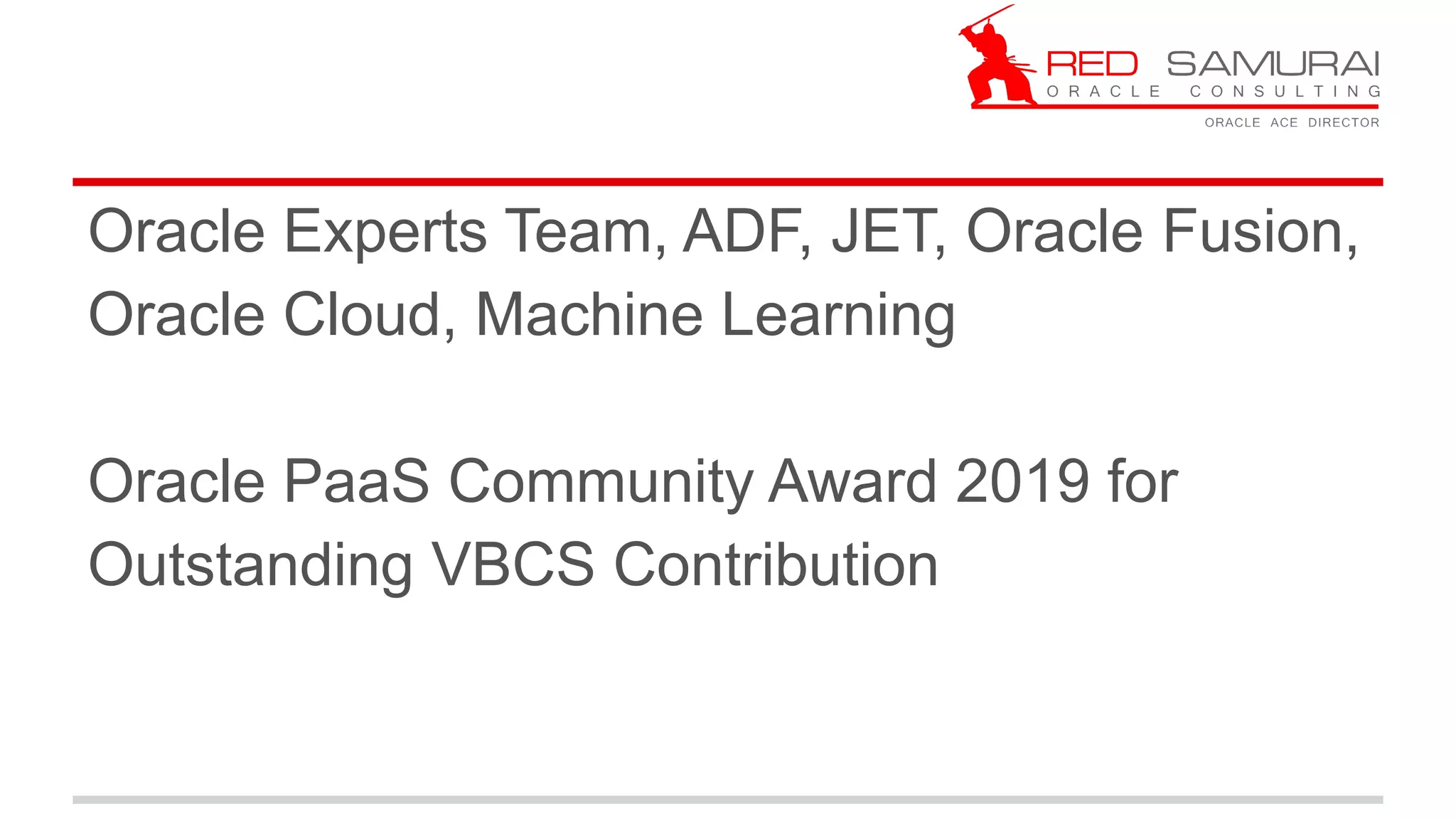 RED SAMURAI
ORACLE CONSULTING
ORACLE ACE DIRECTOR

Oracle Experts Team, ADF, JET, Oracle Fusion, Oracle Cloud, Machine Learning

Oracle PaaS Community Award 2019 for Outstanding VBCS Contribution